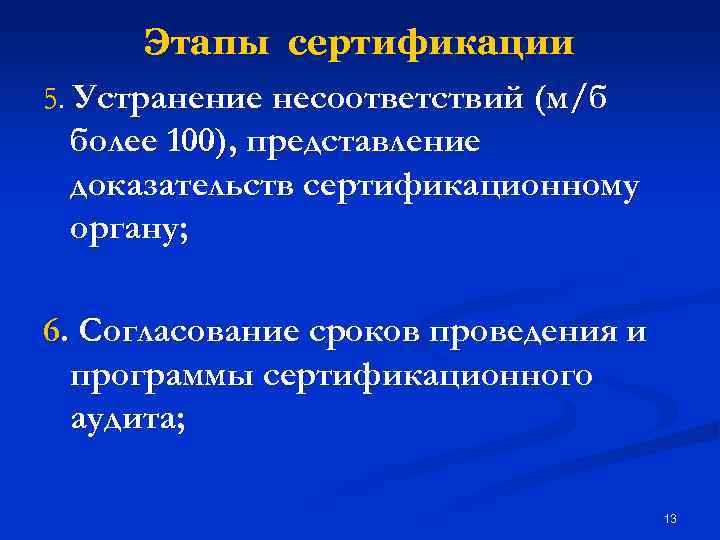 Этапы сертификации

5. Устранение несоответствий (м/б более 100), представление доказательств сертификационному органу;

6. Согласование сроков проведения и программы сертификационного аудита;

13